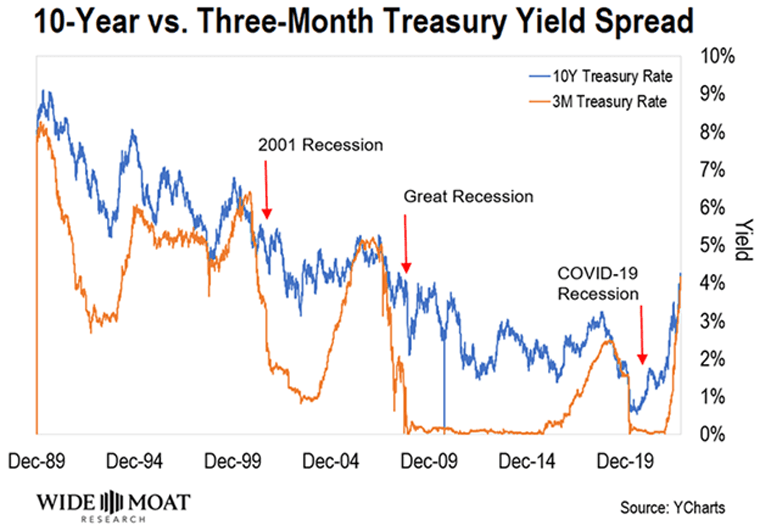 10-Year vs. Three-Month Treasury Yield Spread

10Y Treasury Rate
3M Treasury Rate

2001 Recession
Great Recession
COVID-19 Recession

10%
9%
8%
7%
6%
5%
4%
3%
2%
1%
0%

Yield

Dec-89
Dec-94
Dec-99
Dec-04
Dec-09
Dec-14
Dec-19

WIDE MOAT
RESEARCH

Source: YCharts